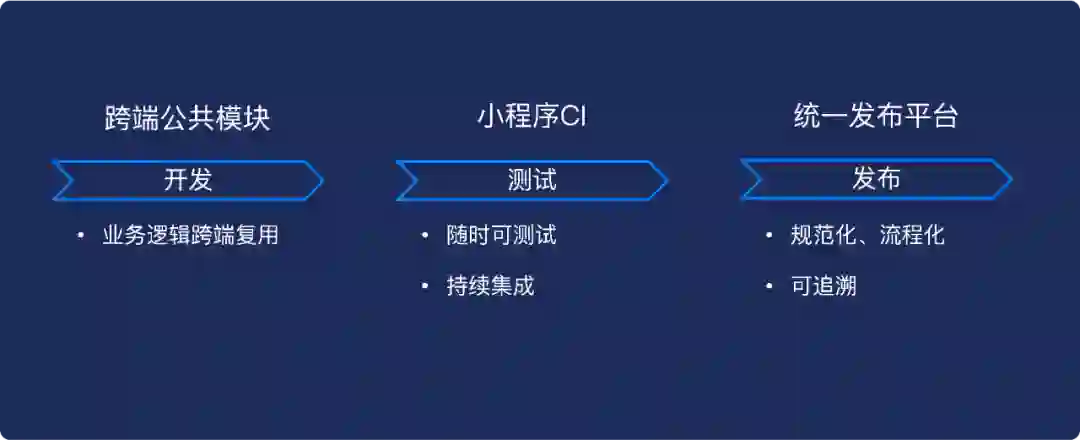 跨端公共模块

开发

• 业务逻辑跨端复用

小程序CI

测试

• 随时可测试

• 持续集成

统一发布平台

发布

• 规范化、流程化

• 可追溯